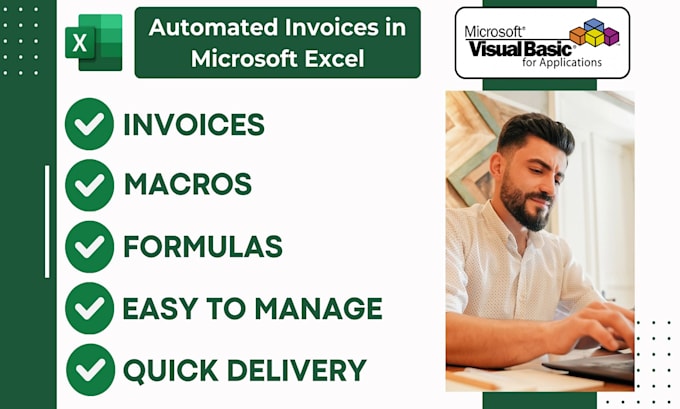 X

Automated Invoices in Microsoft Excel

Microsoft® Visual Basic® for Applications

INVOICES
MACROS
FORMULAS
EASY TO MANAGE
QUICK DELIVERY